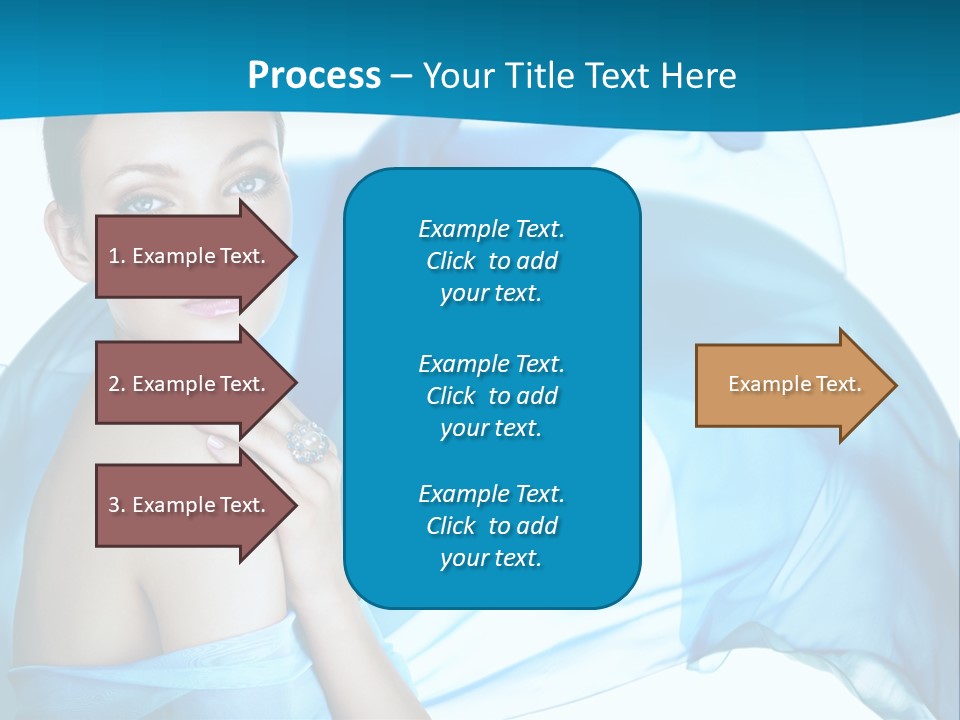 Process – Your Title Text Here

1. Example Text.

2. Example Text.

3. Example Text.

Example Text. Click to add your text.

Example Text. Click to add your text.

Example Text. Click to add your text.

Example Text.